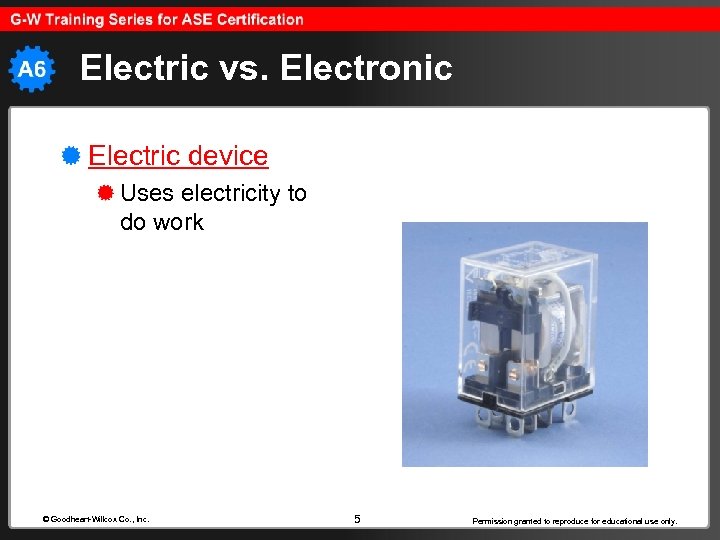 G-W Training Series for ASE Certification

A6 Electric vs. Electronic

Electric device

Uses electricity to do work

© Goodheart-Willcox Co., Inc.

5

Permission granted to reproduce for educational use only.